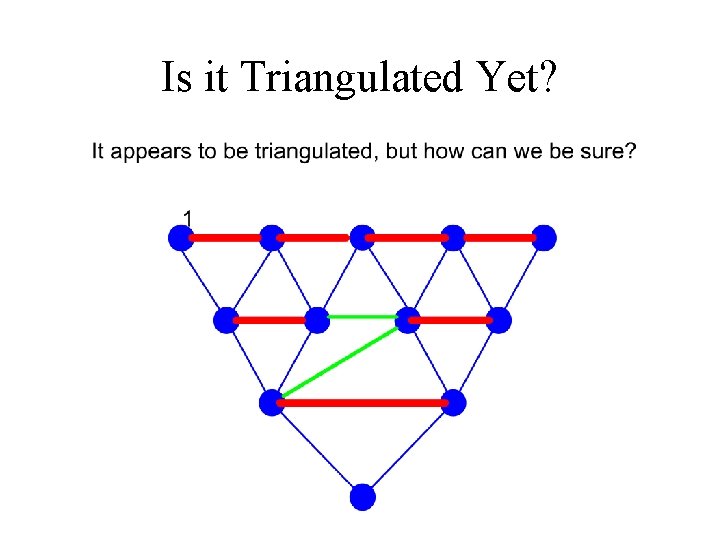 Is it Triangulated Yet?

It appears to be triangulated, but how can we be sure?

1